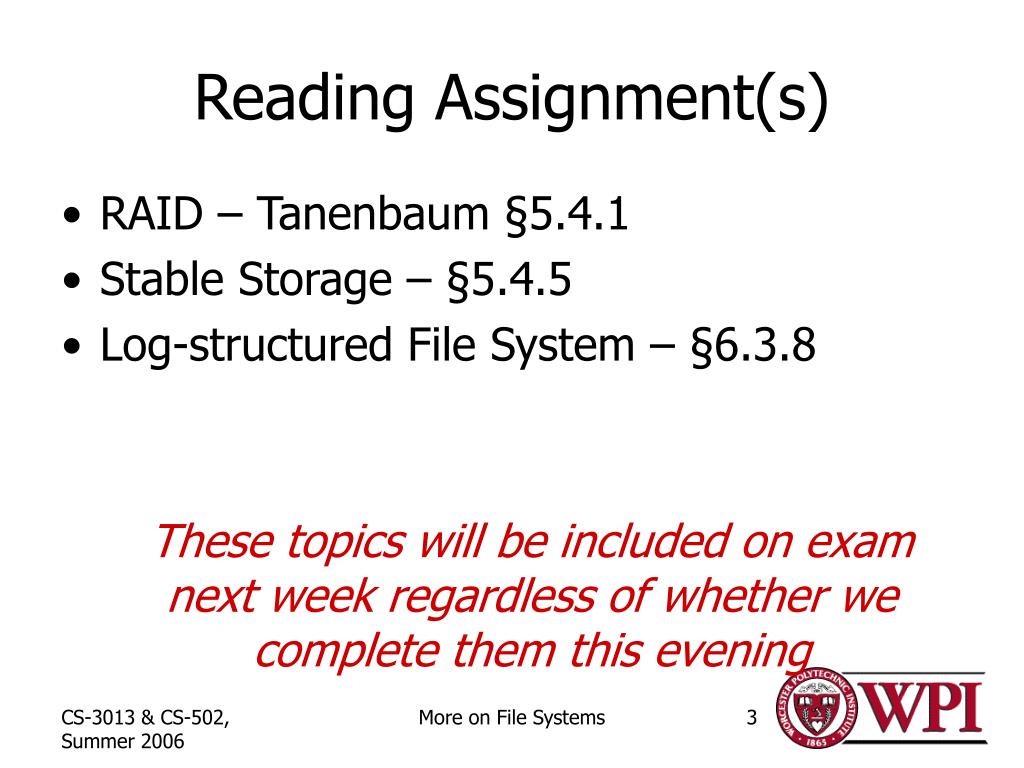 Reading Assignment(s)

• RAID – Tanenbaum §5.4.1
• Stable Storage – §5.4.5
• Log-structured File System – §6.3.8

These topics will be included on exam next week regardless of whether we complete them this evening

CS-3013 & CS-502, Summer 2006

More on File Systems

3

WORCESTER POLYTECHNIC INSTITUTE 1865

WPI